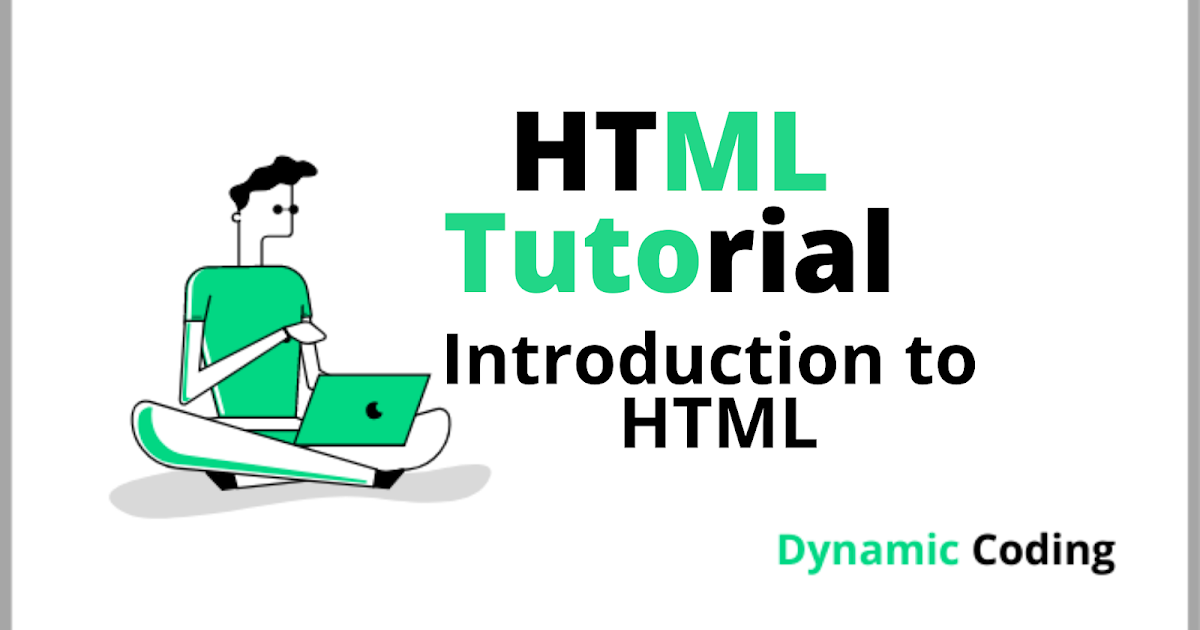 HTML Tutorial

Introduction to HTML

Dynamic Coding